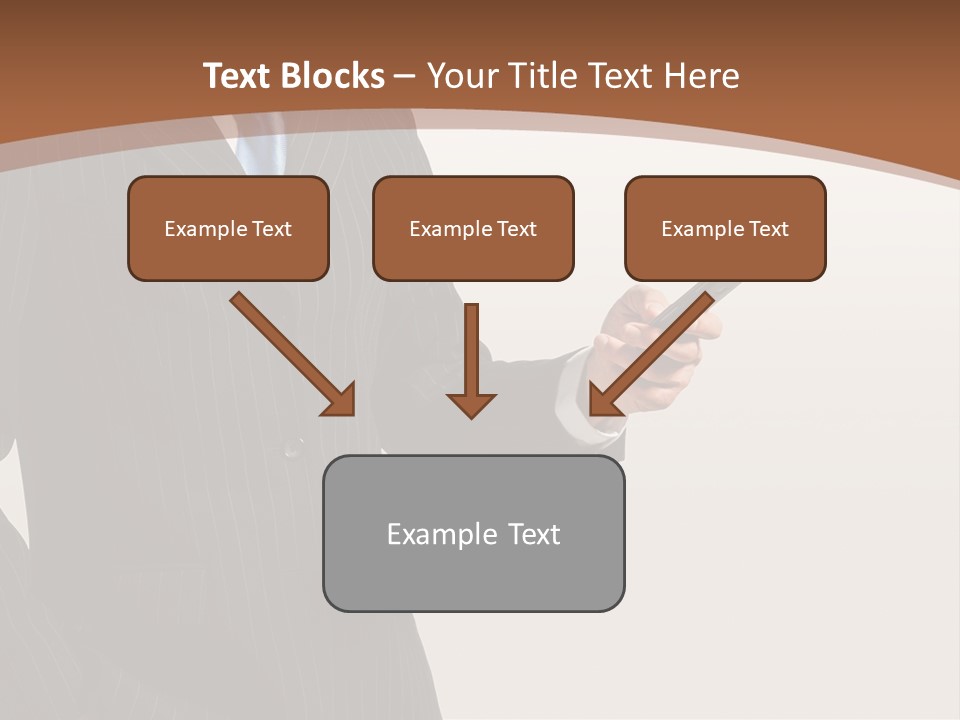 Text Blocks – Your Title Text Here

Example Text

Example Text

Example Text

Example Text